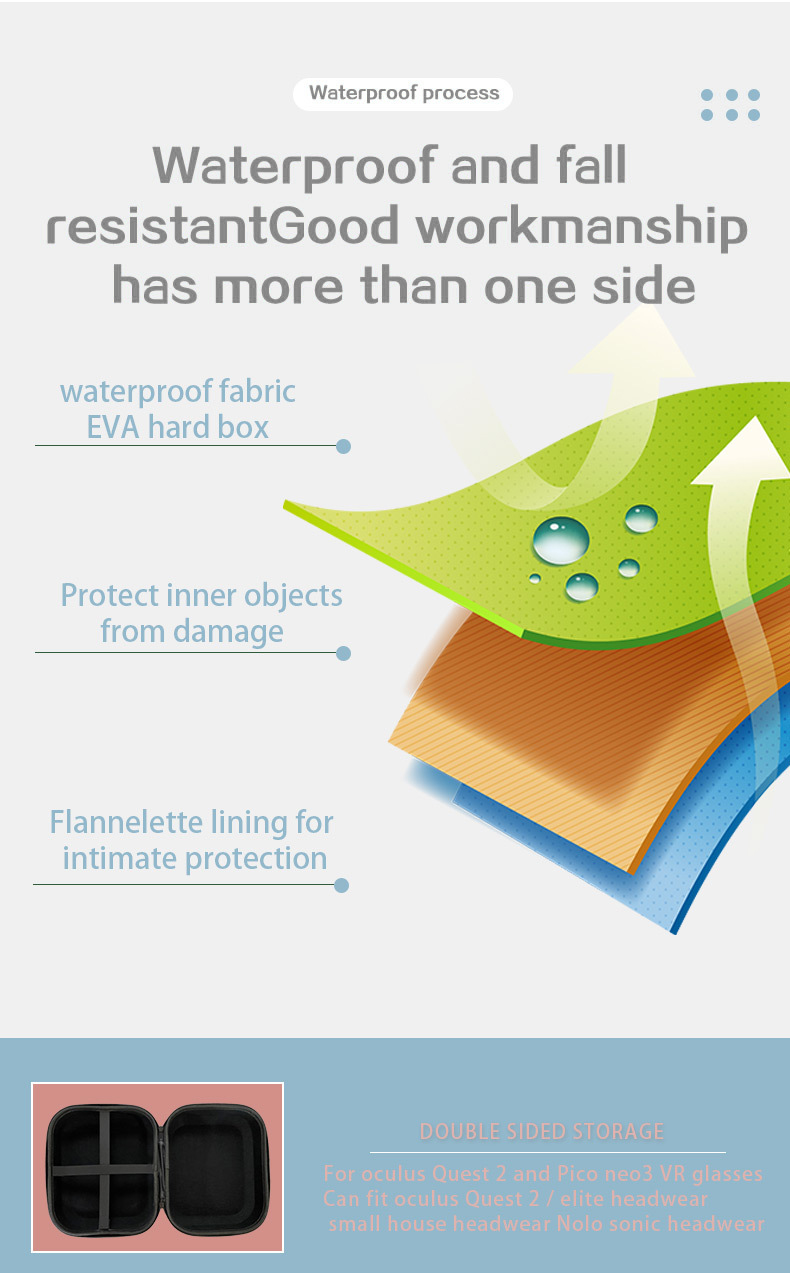 Waterproof process

Waterproof and fall resistantGood workmanship has more than one side

waterproof fabric EVA hard box

Protect inner objects from damage

Flannelette lining for intimate protection

DOUBLE SIDED STORAGE

For oculus Quest 2 and Pico neo3 VR glasses
Can fit oculus Quest 2 / elite headwear
small house headwear Nolo sonic headwear